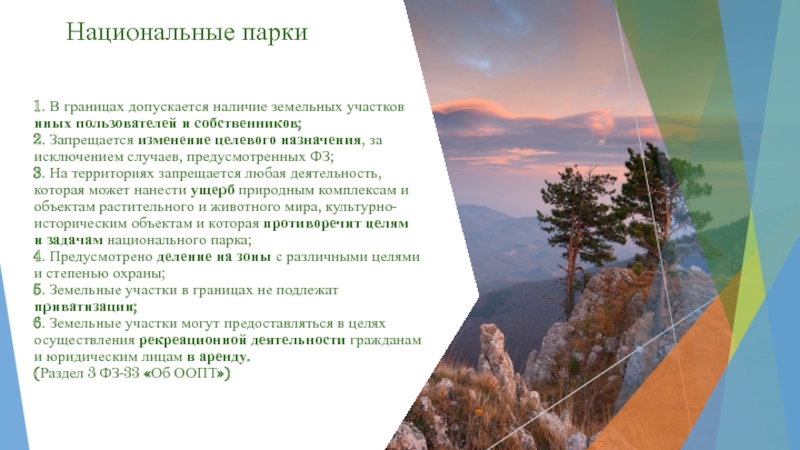 Национальные парки

1. В границах допускается наличие земельных участков иных пользователей и собственников;
2. Запрещается изменение целевого назначения, за исключением случаев, предусмотренных ФЗ;
3. На территориях запрещается любая деятельность, которая может нанести ущерб природным комплексам и объектам растительного и животного мира, культурно-историческим объектам и которая противоречит целям и задачам национального парка;
4. Предусмотрено деление на зоны с различными целями и степенью охраны;
5. Земельные участки в границах не подлежат приватизации;
6. Земельные участки могут предоставляться в целях осуществления рекреационной деятельности гражданам и юридическим лицам в аренду.
(Раздел 3 ФЗ-33 «Об ООПТ»)